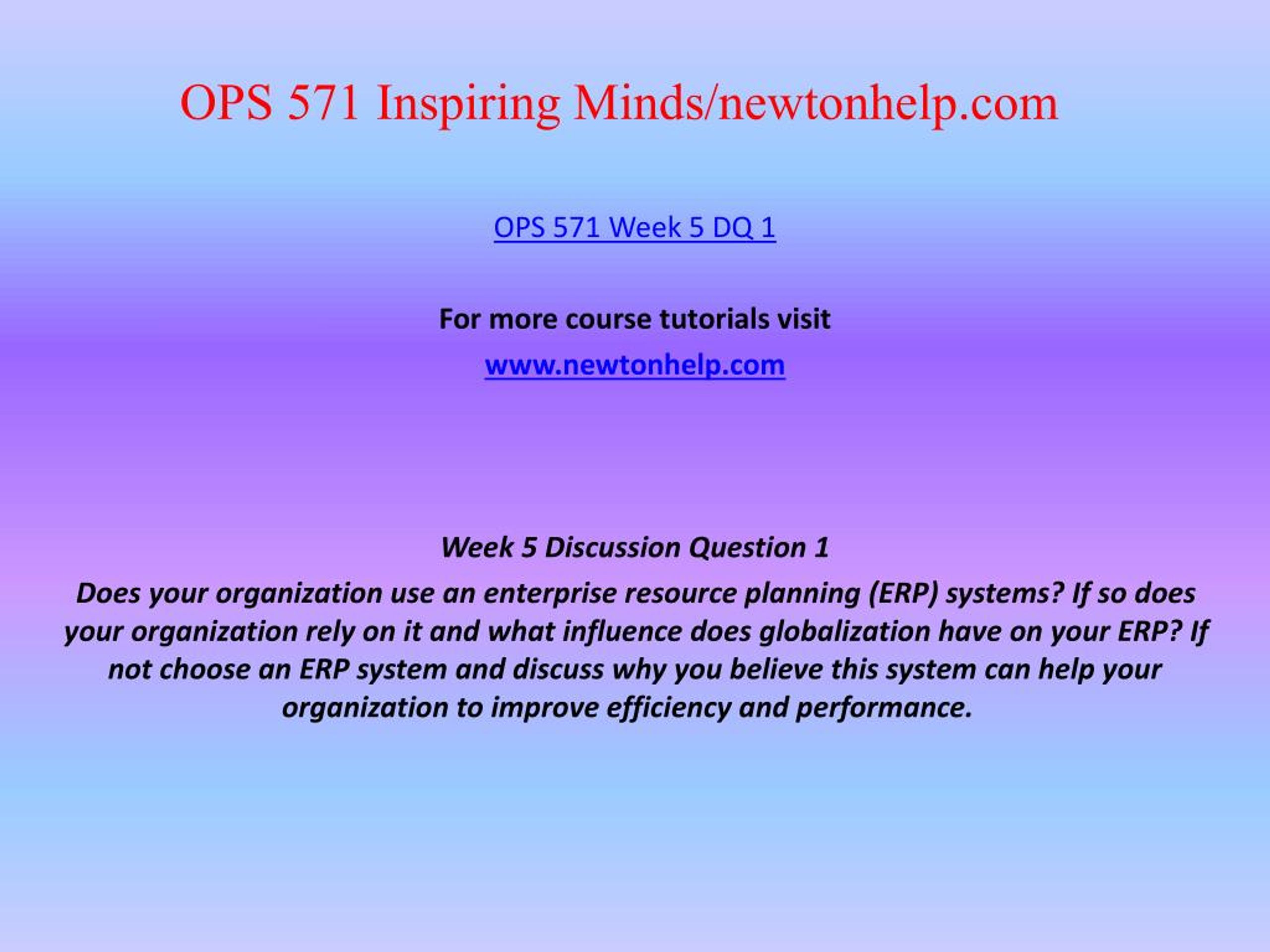 OPS 571 Inspiring Minds/newtonhelp.com

OPS 571 Week 5 DQ 1

For more course tutorials visit

www.newtonhelp.com

Week 5 Discussion Question 1

Does your organization use an enterprise resource planning (ERP) systems? If so does your organization rely on it and what influence does globalization have on your ERP? If not choose an ERP system and discuss why you believe this system can help your organization to improve efficiency and performance.